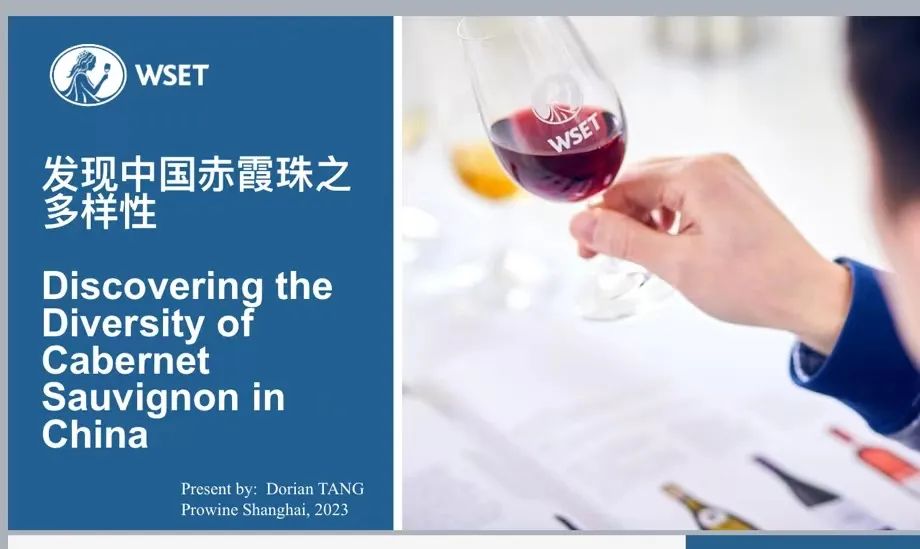 WSET

发现中国赤霞珠之多样性

Discovering the Diversity of Cabernet Sauvignon in China

Present by: Dorian TANG
Prowine Shanghai, 2023

WSET